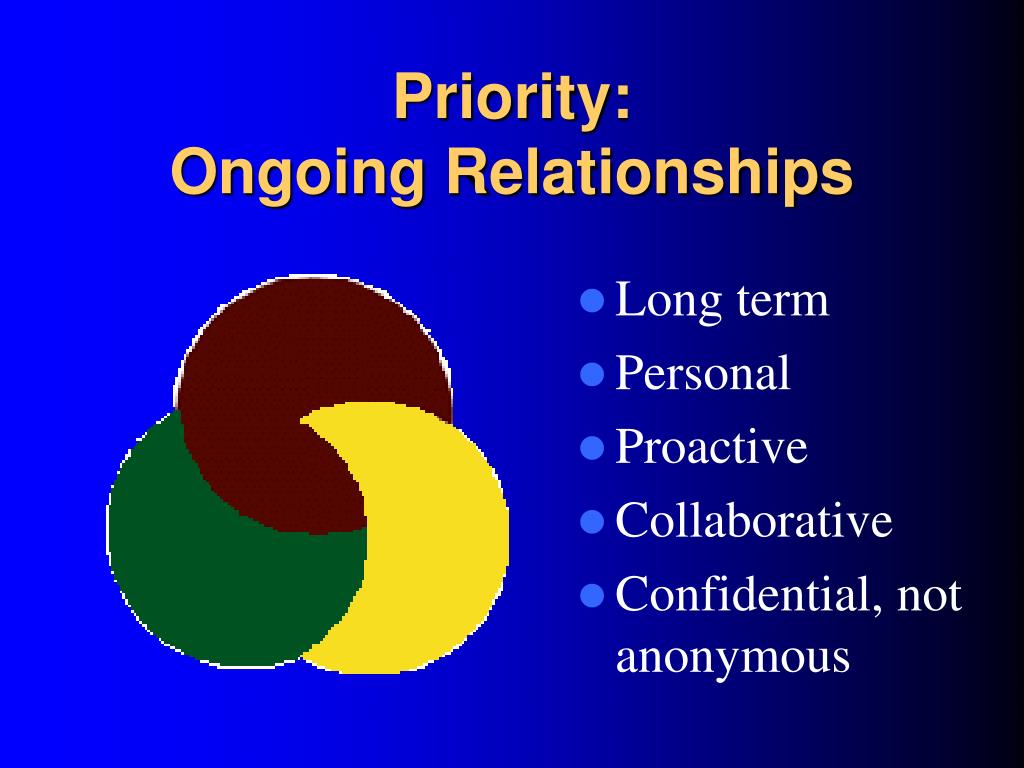 Priority:
Ongoing Relationships

- Long term
- Personal
- Proactive
- Collaborative
- Confidential, not anonymous